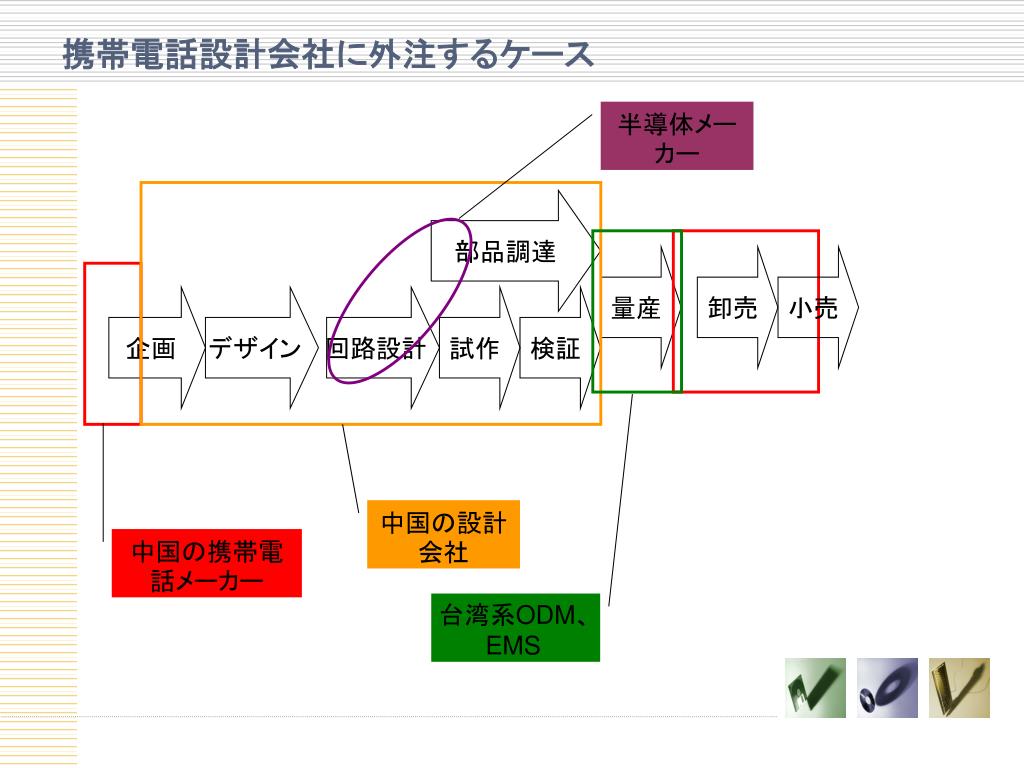 携帯電話設計会社に外注するケース

半導体メーカー

部品調達

企画

デザイン

回路設計

試作

検証

量産

卸売

小売

中国の携帯電話メーカー

中国の設計会社

台湾系ODM、EMS